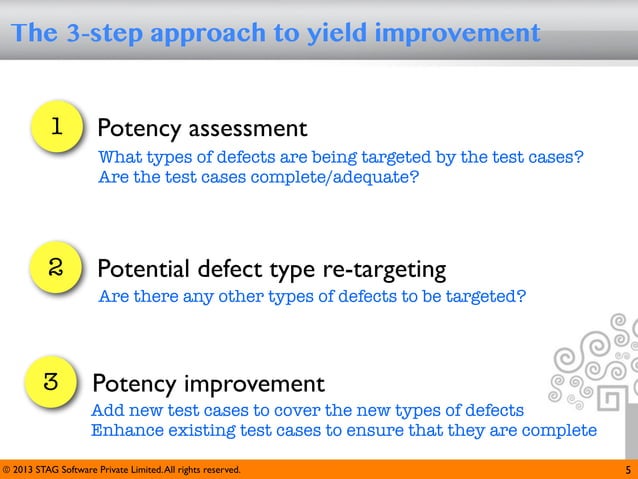 The 3-step approach to yield improvement

1 Potency assessment

What types of defects are being targeted by the test cases?
Are the test cases complete/adequate?

2 Potential defect type re-targeting

Are there any other types of defects to be targeted?

3 Potency improvement

Add new test cases to cover the new types of defects
Enhance existing test cases to ensure that they are complete

© 2013 STAG Software Private Limited. All rights reserved.

5